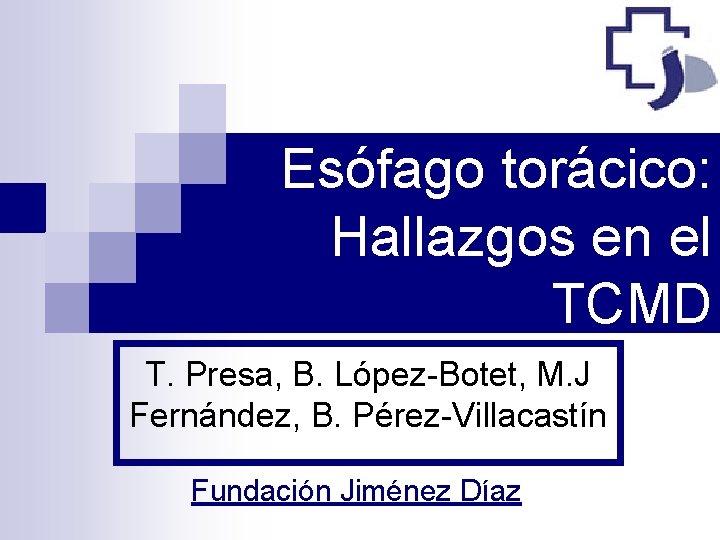 Esófago torácico: Hallazgos en el TCMD

T. Presa, B. López-Botet, M.J Fernández, B. Pérez-Villacastín

Fundación Jiménez Díaz